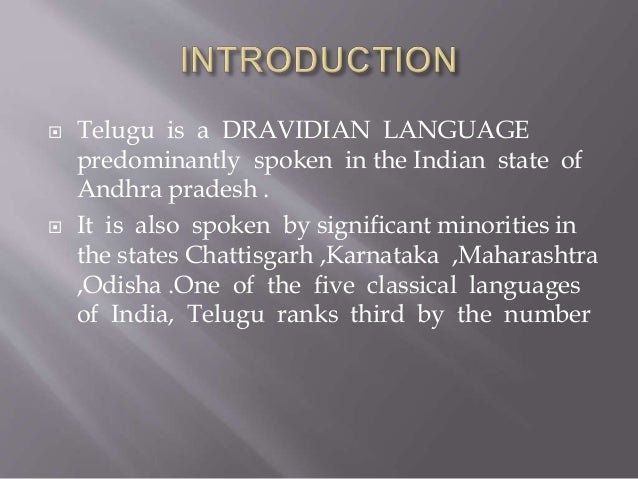 INTRODUCTION

Telugu is a DRAVIDIAN LANGUAGE predominantly spoken in the Indian state of Andhra pradesh .

It is also spoken by significant minorities in the states Chattisgarh ,Karnataka ,Maharashtra ,Odisha .One of the five classical languages of India, Telugu ranks third by the number